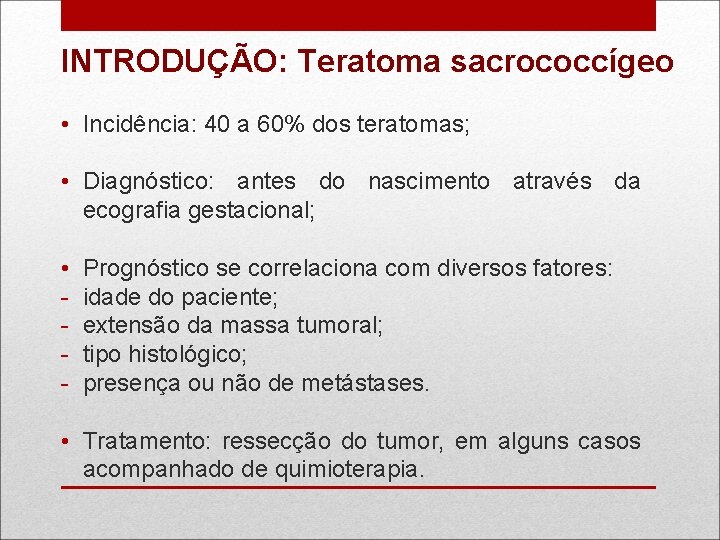 INTRODUÇÃO: Teratoma sacrococcígeo

• Incidência: 40 a 60% dos teratomas;

• Diagnóstico: antes do nascimento através da ecografia gestacional;

• Prognóstico se correlaciona com diversos fatores:
- idade do paciente;
- extensão da massa tumoral;
- tipo histológico;
- presença ou não de metástases.

• Tratamento: ressecção do tumor, em alguns casos acompanhado de quimioterapia.